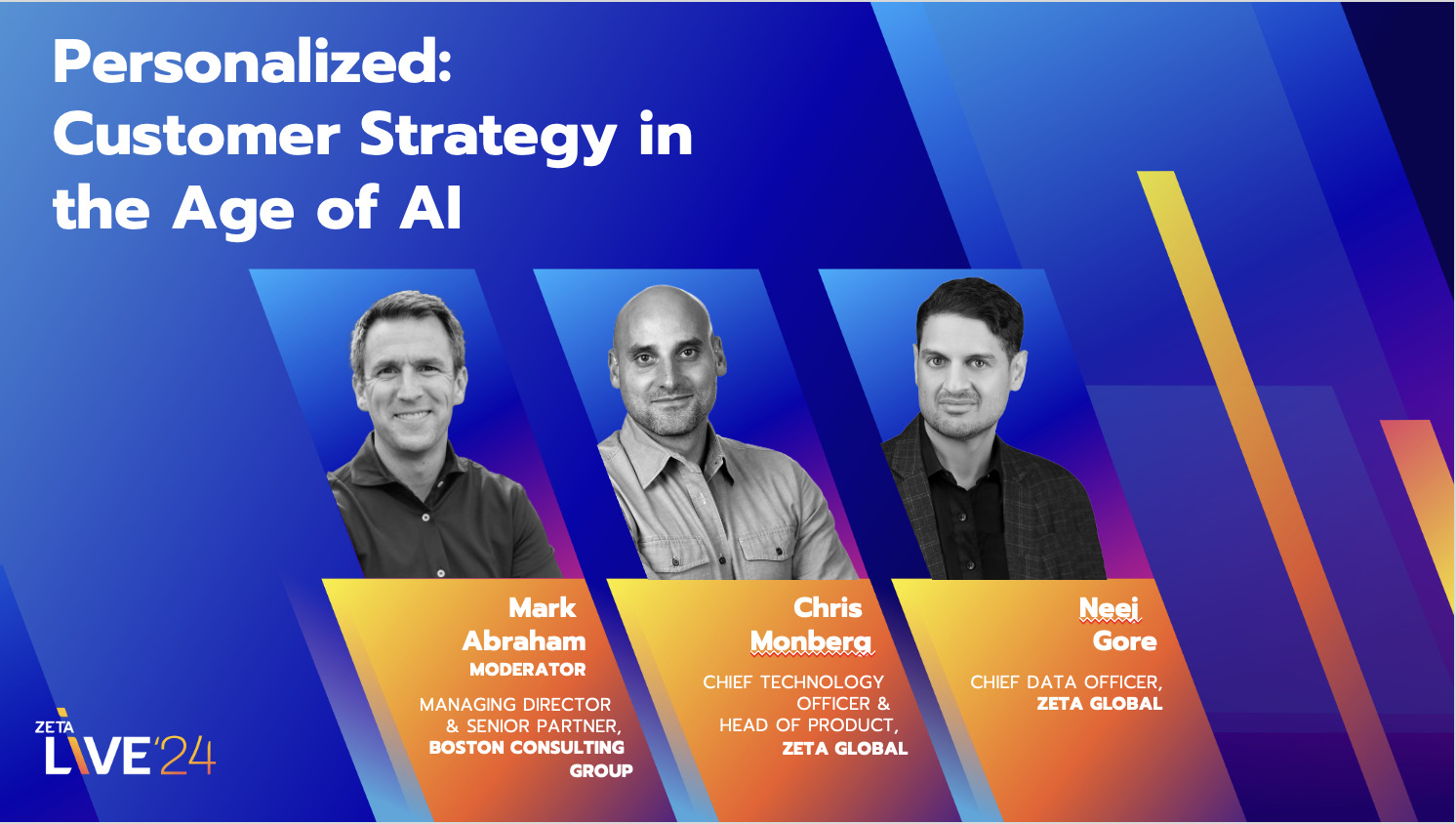 Personalized: Customer Strategy in the Age of AI

Mark Abraham
MODERATOR
MANAGING DIRECTOR & SENIOR PARTNER, BOSTON CONSULTING GROUP

Chris Monberg
CHIEF TECHNOLOGY OFFICER & HEAD OF PRODUCT, ZETA GLOBAL

Neej Gore
CHIEF DATA OFFICER, ZETA GLOBAL

ZETA LIVE'24